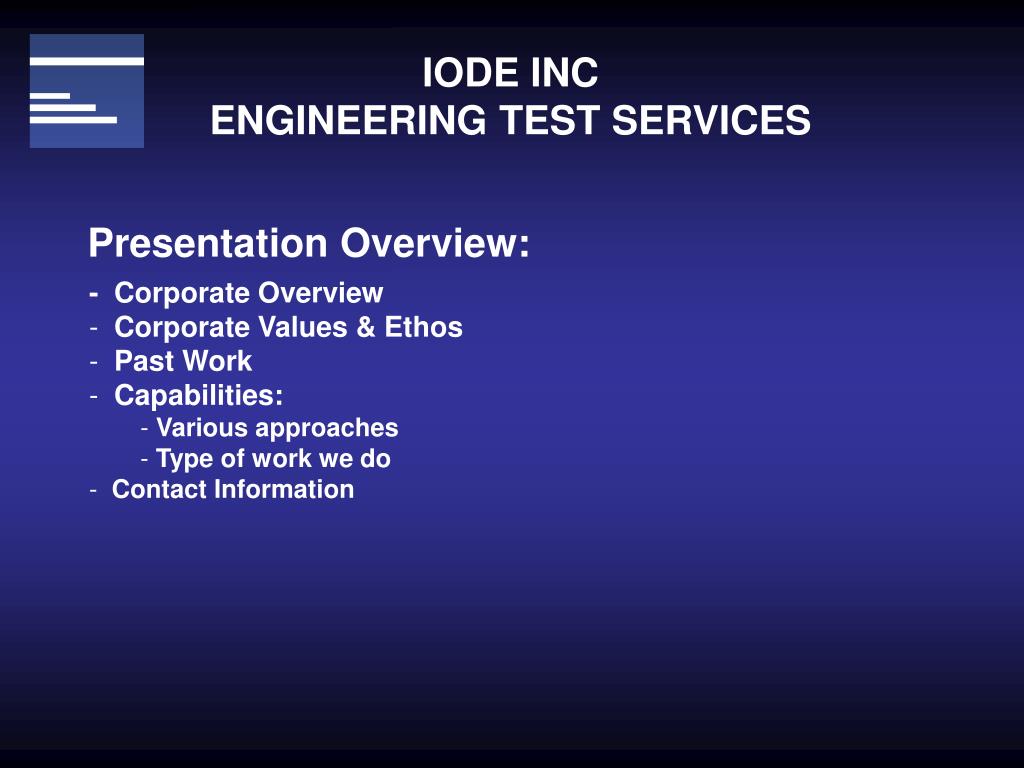 IODE INC
ENGINEERING TEST SERVICES

Presentation Overview:
- Corporate Overview
- Corporate Values & Ethos
- Past Work
- Capabilities:
  - Various approaches
  - Type of work we do
- Contact Information